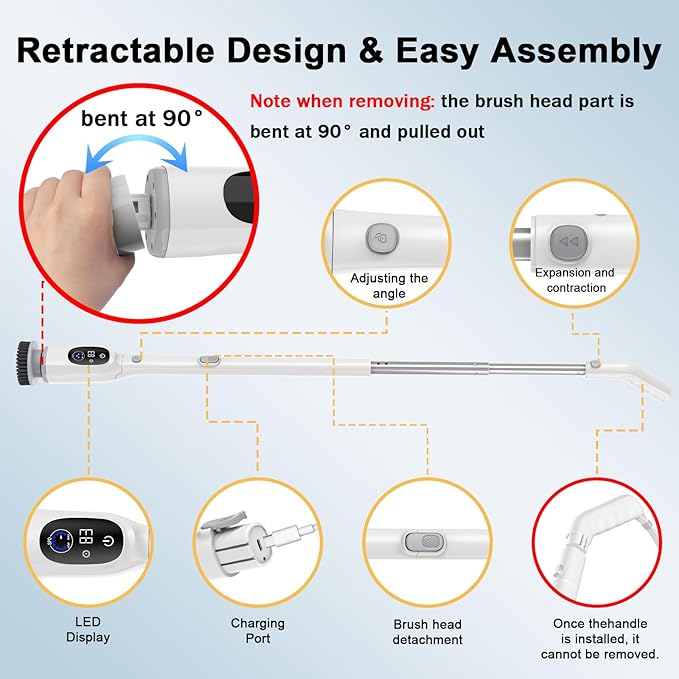 Retractable Design & Easy Assembly

Note when removing: the brush head part is bent at 90° and pulled out

bent at 90°

Adjusting the angle

Expansion and contraction

88

LED Display

Charging Port

Brush head detachment

Once thehandle is installed, it cannot be removed.